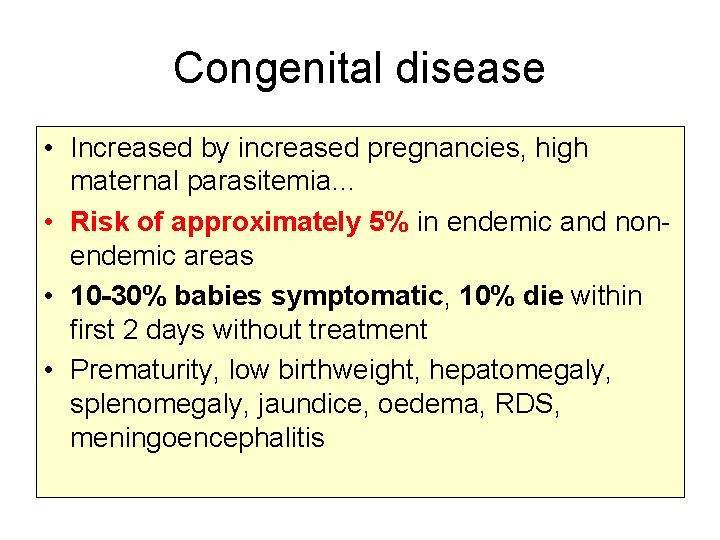 Congenital disease

• Increased by increased pregnancies, high maternal parasitemia…
• Risk of approximately 5% in endemic and non-endemic areas
• 10-30% babies symptomatic, 10% die within first 2 days without treatment
• Prematurity, low birthweight, hepatomegaly, splenomegaly, jaundice, oedema, RDS, meningoencephalitis